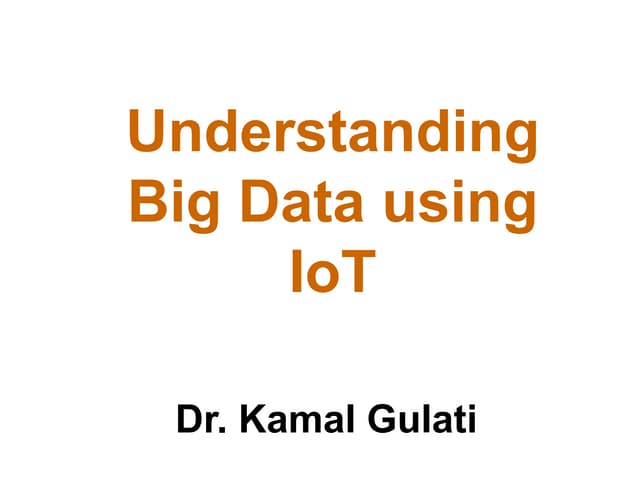 Understanding Big Data using IoT

Dr. Kamal Gulati